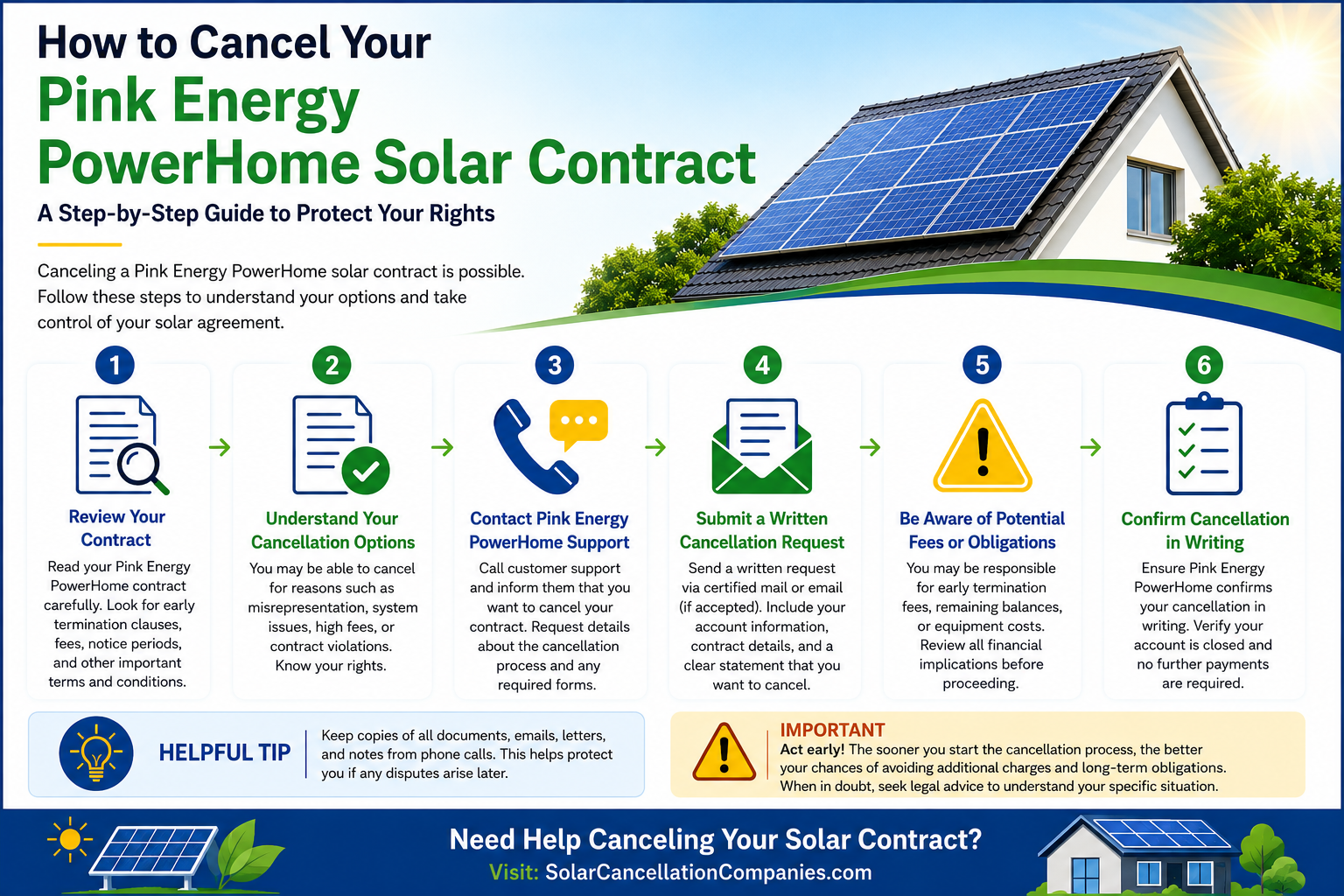 How to Cancel Your
Pink Energy PowerHome Solar Contract
A Step-by-Step Guide to Protect Your Rights

Canceling a Pink Energy PowerHome solar contract is possible. Follow these steps to understand your options and take control of your solar agreement.

1
Review Your Contract
Read your Pink Energy PowerHome contract carefully. Look for early termination clauses, fees, notice periods, and other important terms and conditions.

2
Understand Your Cancellation Options
You may be able to cancel for reasons such as misrepresentation, system issues, high fees, or contract violations. Know your rights.

3
Contact Pink Energy PowerHome Support
Call customer support and inform them that you want to cancel your contract. Request details about the cancellation process and any required forms.

4
Submit a Written Cancellation Request
Send a written request via certified mail or email (if accepted). Include your account information, contract details, and a clear statement that you want to cancel.

5
Be Aware of Potential Fees or Obligations
You may be responsible for early termination fees, remaining balances, or equipment costs. Review all financial implications before proceeding.

6
Confirm Cancellation in Writing
Ensure Pink Energy PowerHome confirms your cancellation in writing. Verify your account is closed and no further payments are required.

HELPFUL TIP
Keep copies of all documents, emails, letters, and notes from phone calls. This helps protect you if any disputes arise later.

IMPORTANT
Act early! The sooner you start the cancellation process, the better your chances of avoiding additional charges and long-term obligations. When in doubt, seek legal advice to understand your specific situation.

Need Help Canceling Your Solar Contract?
Visit: SolarCancellationCompanies.com